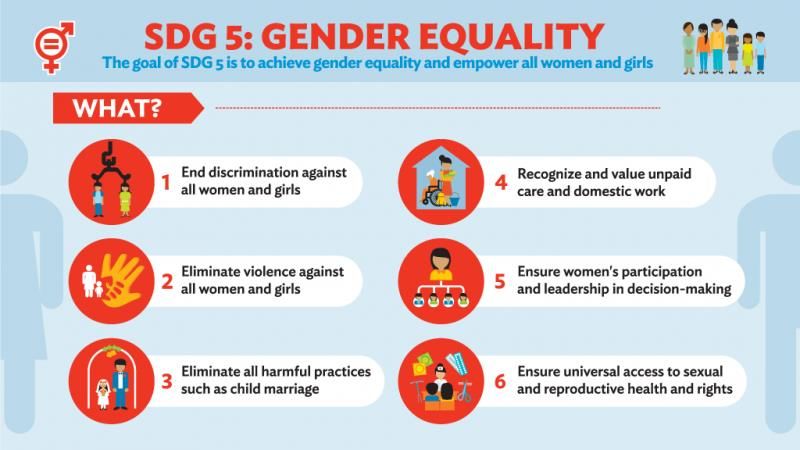 SDG 5: GENDER EQUALITY

The goal of SDG 5 is to achieve gender equality and empower all women and girls

WHAT?

1 End discrimination against all women and girls

2 Eliminate violence against all women and girls

3 Eliminate all harmful practices such as child marriage

4 Recognize and value unpaid care and domestic work

5 Ensure women's participation and leadership in decision-making

6 Ensure universal access to sexual and reproductive health and rights